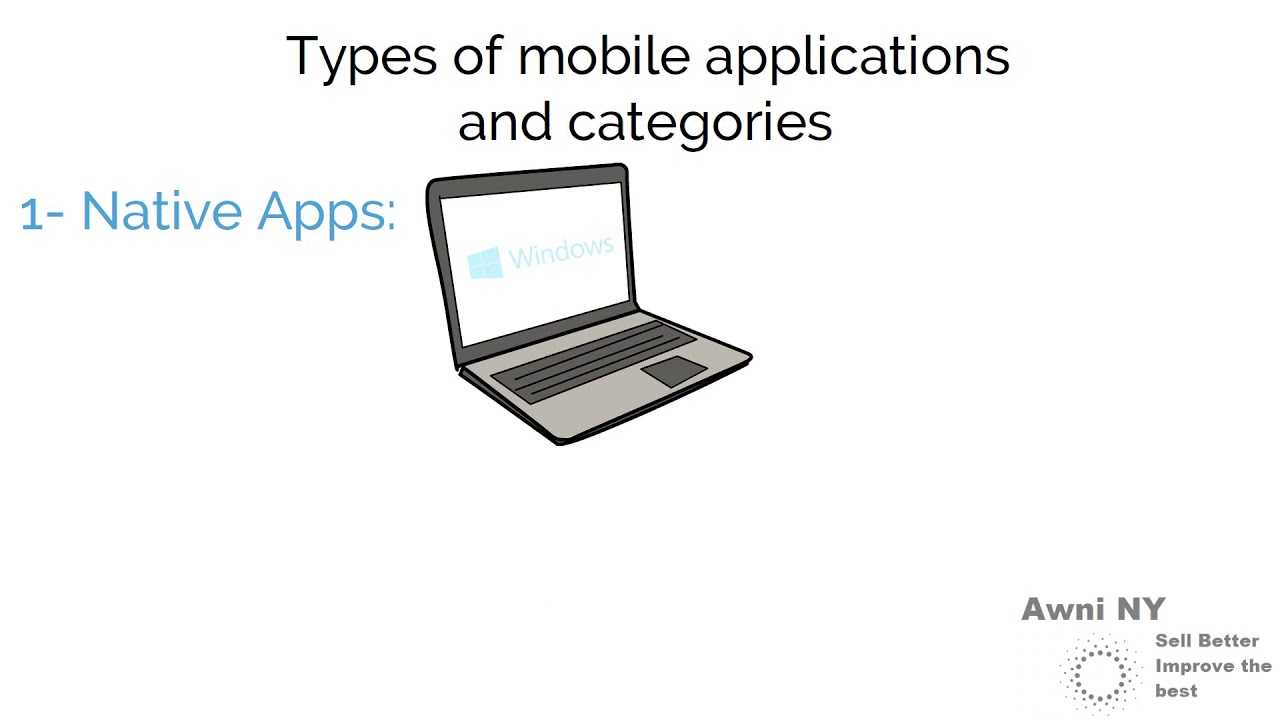 Types of mobile applications and categories

1- Native Apps:

Windows

Awni NY

Sell Better
Improve the best